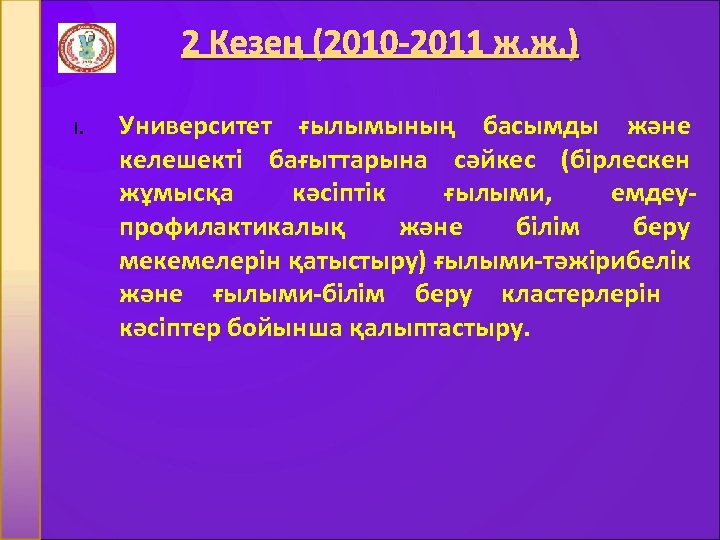 2 Кезең (2010-2011 ж.ж.)

I. Университет ғылымының басымды және келешекті бағыттарына сәйкес (бірлескен жұмысқа кәсіптік ғылыми, емдеу-профилактикалық және білім беру мекемелерін қатыстыру) ғылыми-тәжірибелік және ғылыми-білім беру кластерлерін кәсіптер бойынша қалыптастыру.